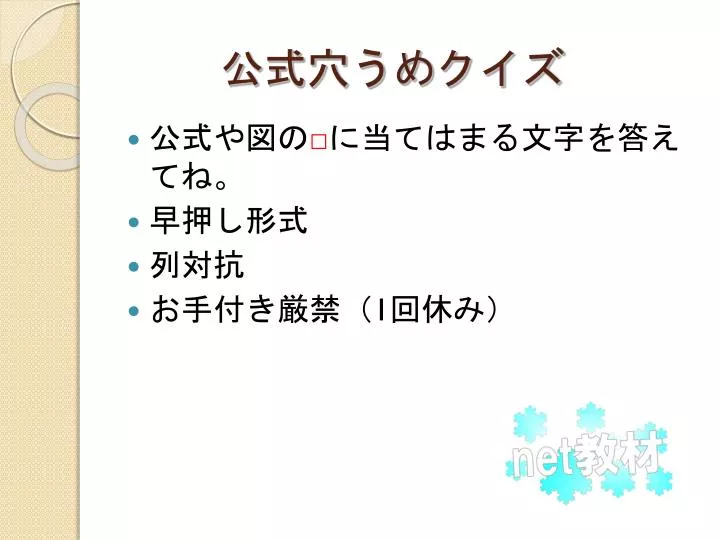 公式穴うめクイズ

- 公式や図の□に当てはまる文字を答えてね。
- 早押し形式
- 列対抗
- お手付き厳禁（1回休み）

net教材